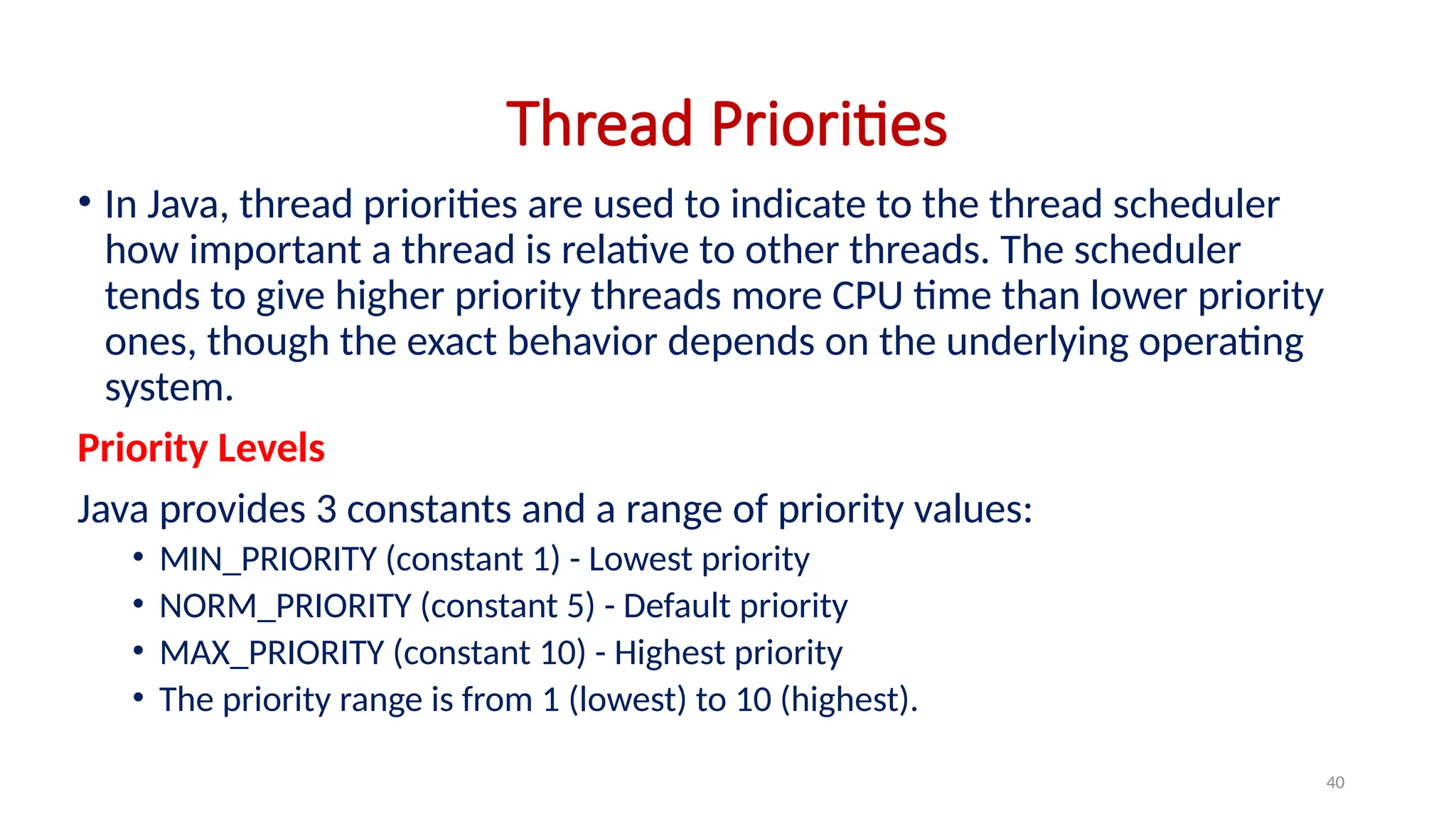 Thread Priorities

• In Java, thread priorities are used to indicate to the thread scheduler how important a thread is relative to other threads. The scheduler tends to give higher priority threads more CPU time than lower priority ones, though the exact behavior depends on the underlying operating system.

Priority Levels

Java provides 3 constants and a range of priority values:

• MIN_PRIORITY (constant 1) - Lowest priority
• NORM_PRIORITY (constant 5) - Default priority
• MAX_PRIORITY (constant 10) - Highest priority
• The priority range is from 1 (lowest) to 10 (highest).

40